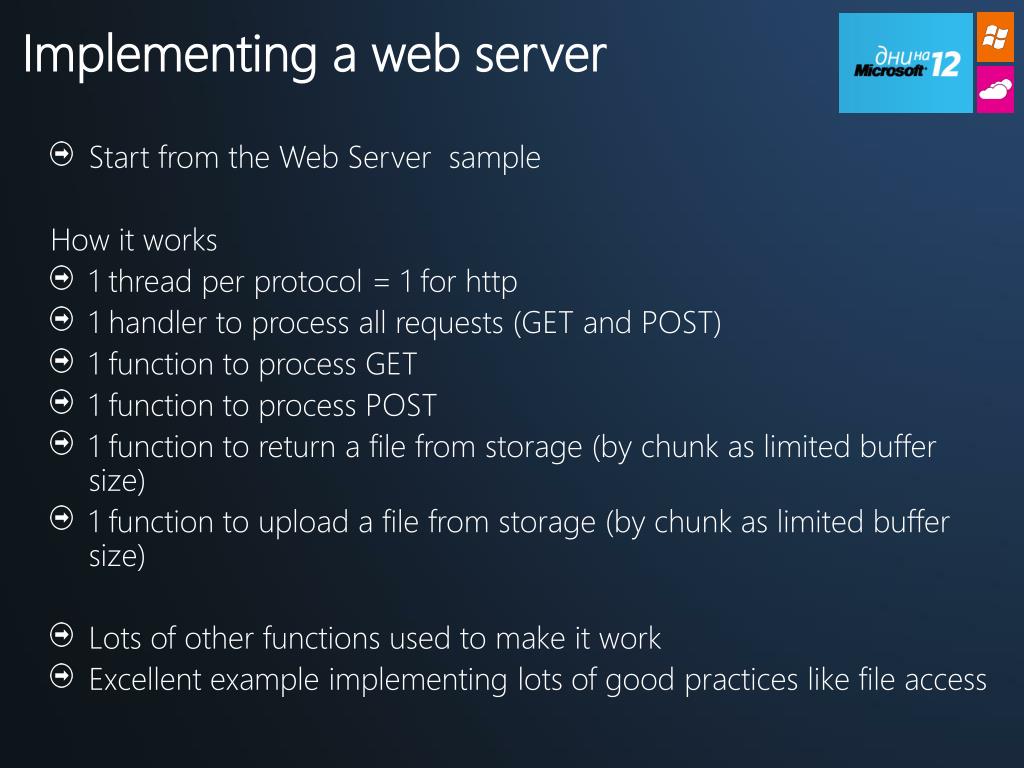 Implementing a web server

дни на Microsoft 12

Start from the Web Server  sample

How it works
1 thread per protocol = 1 for http
1 handler to process all requests (GET and POST)
1 function to process GET
1 function to process POST
1 function to return a file from storage (by chunk as limited buffer size)
1 function to upload a file from storage (by chunk as limited buffer size)

Lots of other functions used to make it work
Excellent example implementing lots of good practices like file access